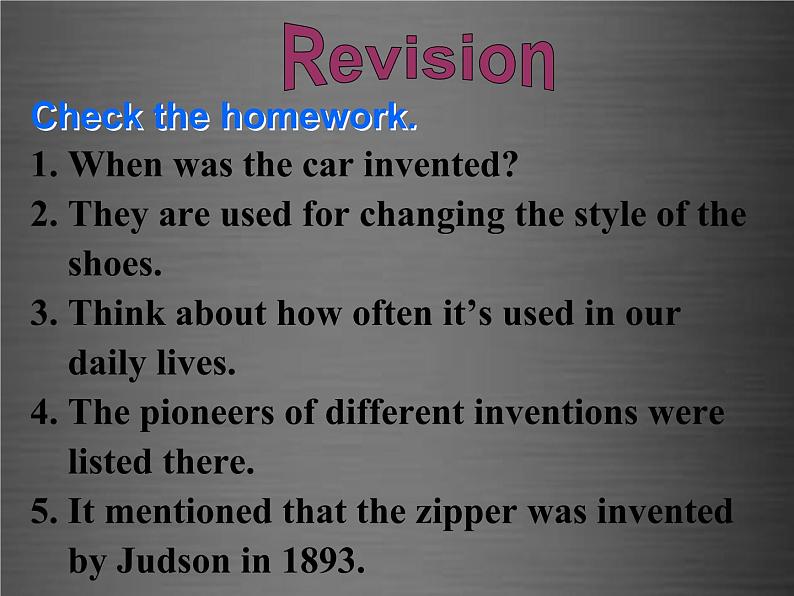 Revision

Check the homework.

1. When was the car invented?

2. They are used for changing the style of the shoes.

3. Think about how often it's used in our daily lives.

4. The pioneers of different inventions were listed there.

5. It mentioned that the zipper was invented by Judson in 1893.